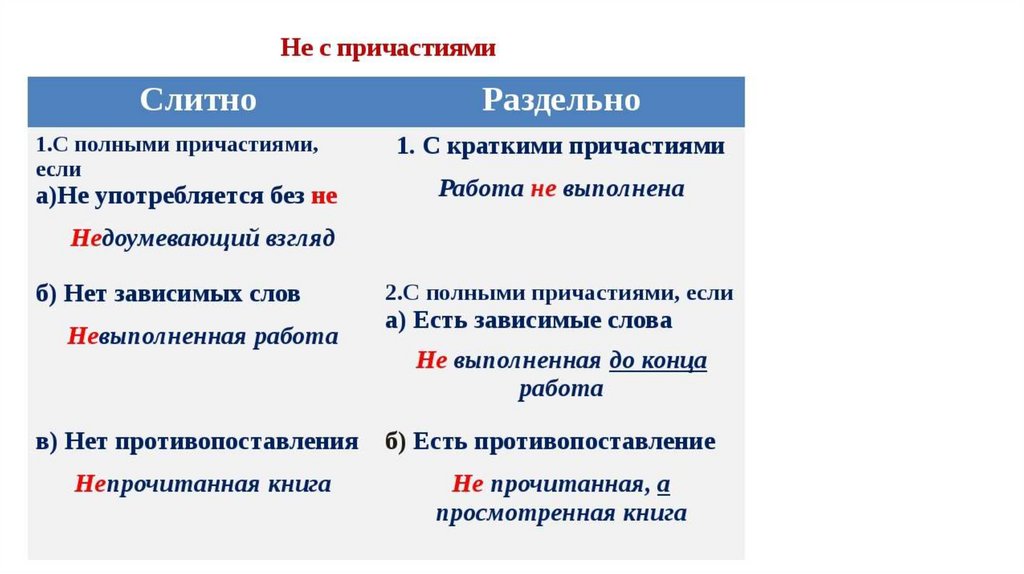 Не с причастиями

| Слитно | Раздельно |
|---|---|
| 1.С полными причастиями, если а)Не употребляется без не Недоумевающий взгляд | 1. С краткими причастиями Работа не выполнена |
| б) Нет зависимых слов Невыполненная работа | 2.С полными причастиями, если а) Есть зависимые слова Не выполненная до конца работа |
| в) Нет противопоставления Непрочитанная книга | б) Есть противопоставление Не прочитанная, а просмотренная книга |